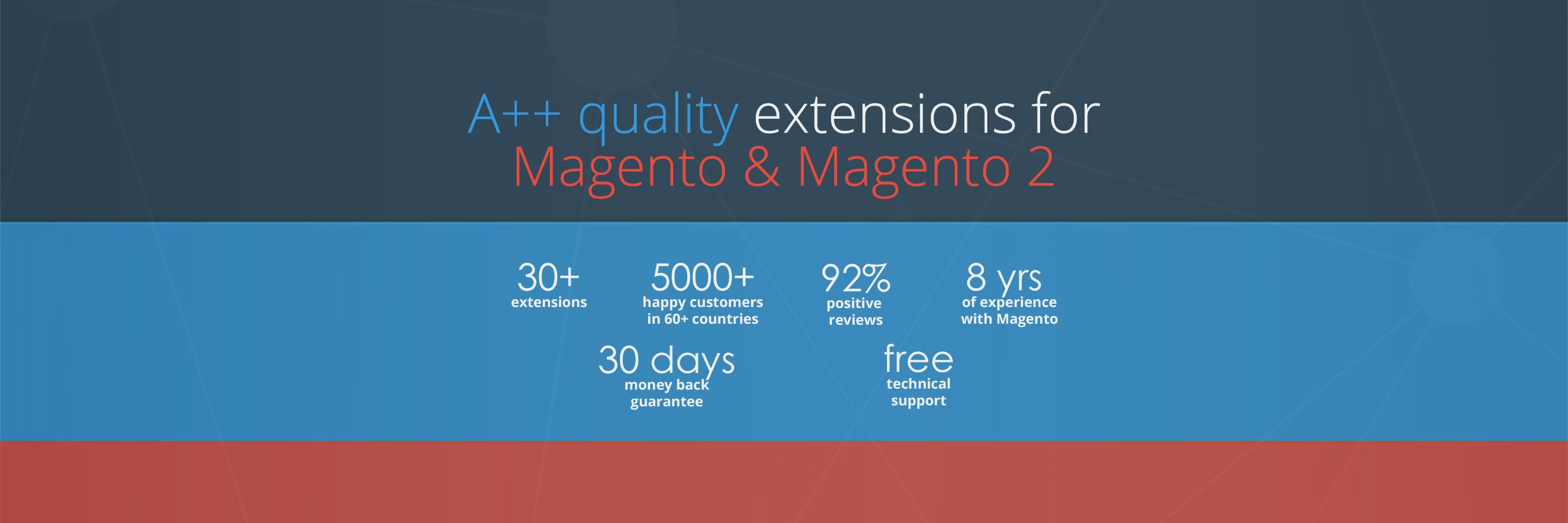 A++ quality extensions for Magento & Magento 2

30+
extensions

5000+
happy customers in 60+ countries

92%
positive reviews

8 yrs
of experience with Magento

30 days
money back guarantee

free
technical support